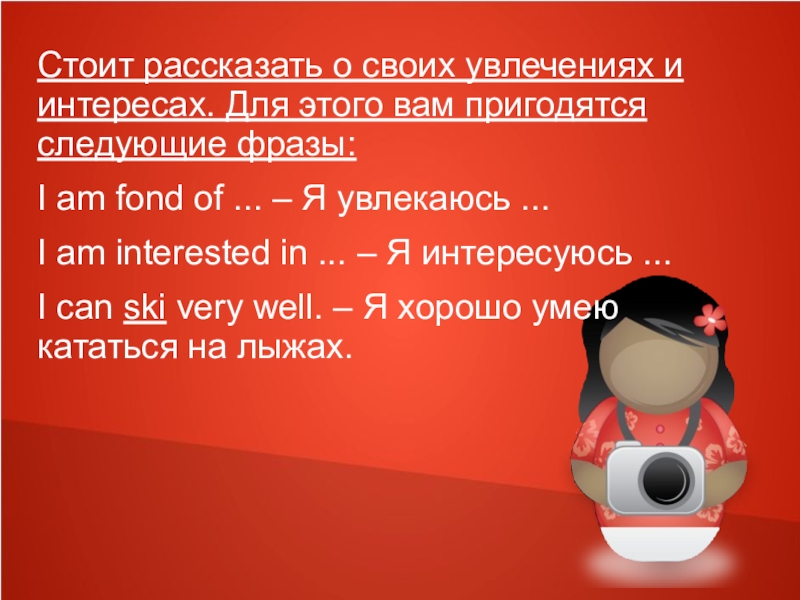 Стоит рассказать о своих увлечениях и интересах. Для этого вам пригодятся следующие фразы:

I am fond of ... – Я увлекаюсь ...

I am interested in ... – Я интересуюсь ...

I can ski very well. – Я хорошо умею кататься на лыжах.